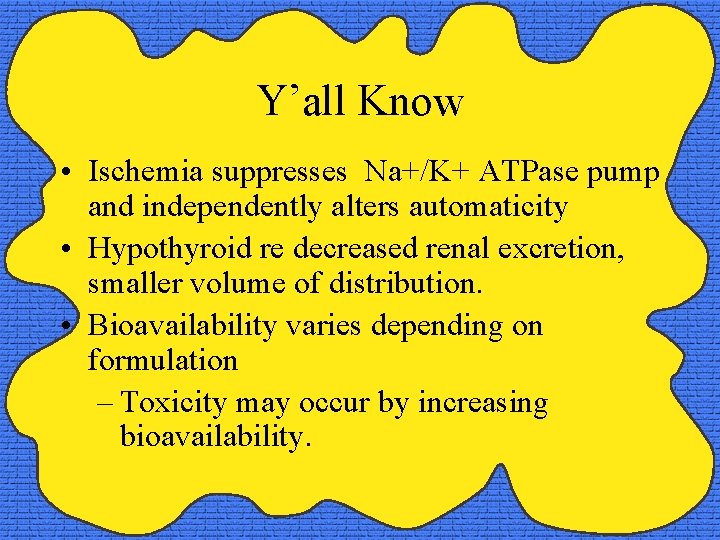 Y’all Know

• Ischemia suppresses Na+/K+ ATPase pump and independently alters automaticity
• Hypothyroid re decreased renal excretion, smaller volume of distribution.
• Bioavailability varies depending on formulation
– Toxicity may occur by increasing bioavailability.